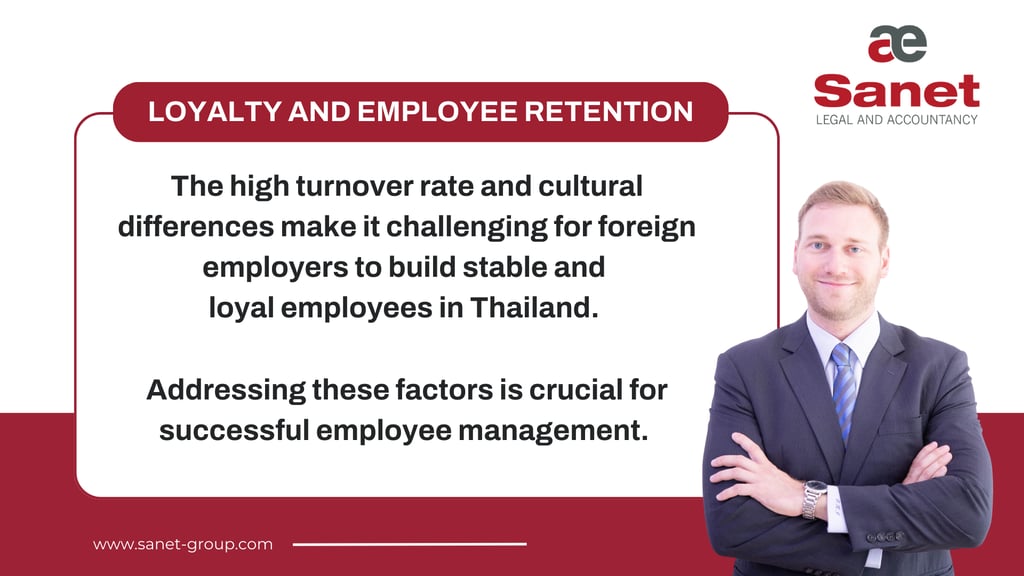 ae
Sanet
LEGAL AND ACCOUNTANCY

LOYALTY AND EMPLOYEE RETENTION

The high turnover rate and cultural differences make it challenging for foreign employers to build stable and loyal employees in Thailand.

Addressing these factors is crucial for successful employee management.

www.sanet-group.com